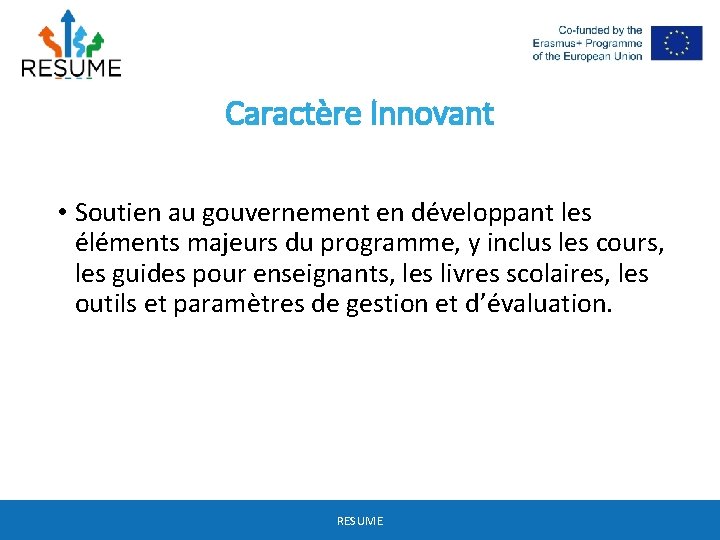 RESUME

Co-funded by the Erasmus+ Programme of the European Union

Caractère Innovant

• Soutien au gouvernement en développant les éléments majeurs du programme, y inclus les cours, les guides pour enseignants, les livres scolaires, les outils et paramètres de gestion et d'évaluation.

RESUME